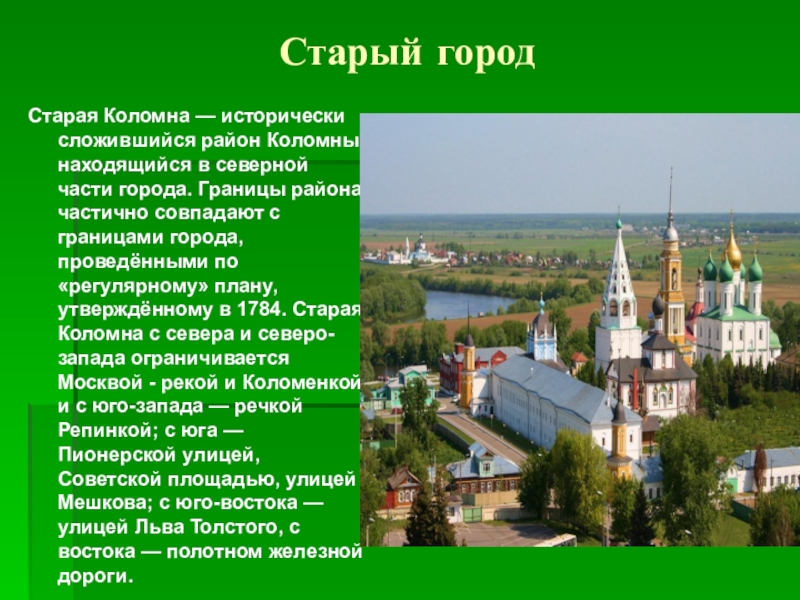 Старый город

Старая Коломна — исторически сложившийся район Коломны находящийся в северной части города. Границы района частично совпадают с границами города, проведёнными по «регулярному» плану, утверждённому в 1784. Старая Коломна с севера и северо-запада ограничивается Москвой - рекой и Коломенкой и с юго-запада — речкой Репинкой; с юга — Пионерской улицей, Советской площадью, улицей Мешкова; с юго-востока — улицей Льва Толстого, с востока — полотном железной дороги.